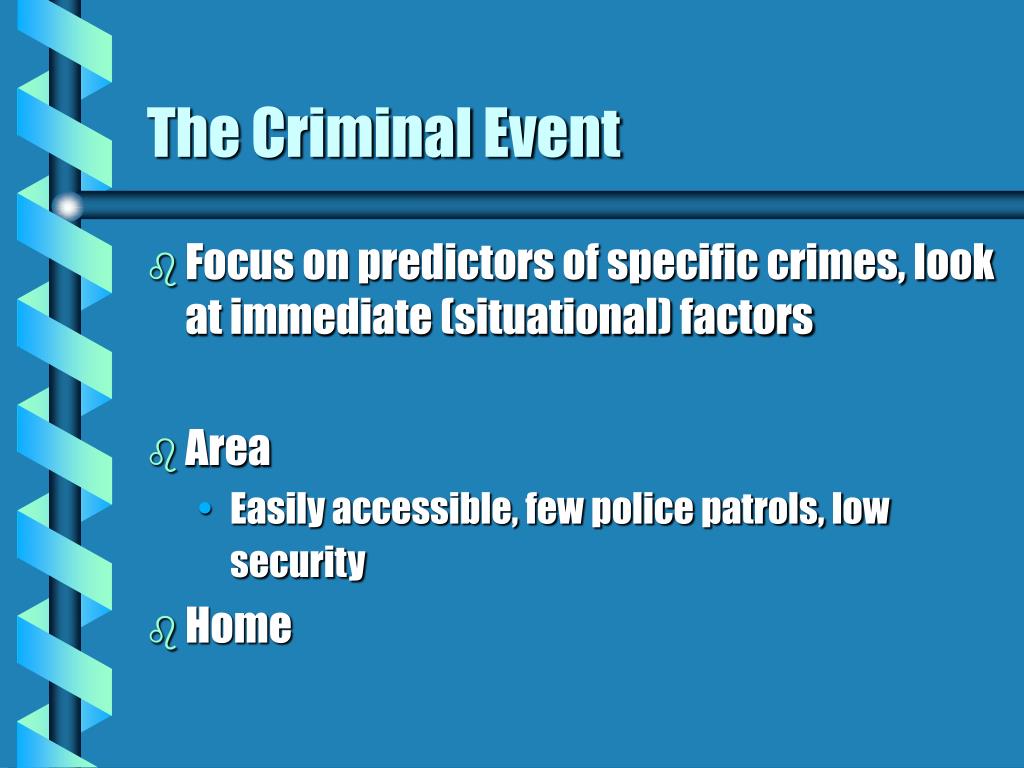 The Criminal Event

Focus on predictors of specific crimes, look at immediate (situational) factors

Area

• Easily accessible, few police patrols, low security

Home